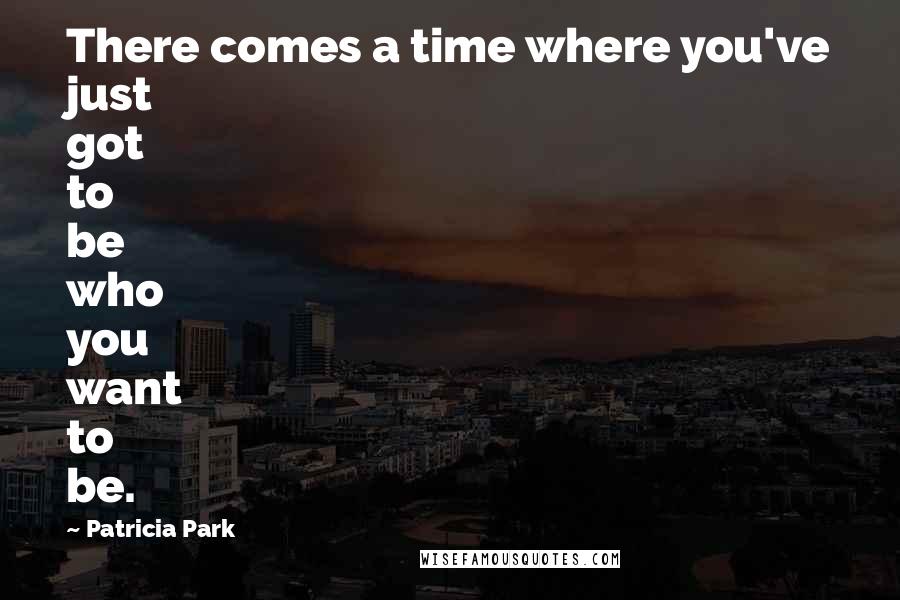 There comes a time where you've just got to be who you want to be.

~ Patricia Park

WISEFAMOUSQUOTES.COM